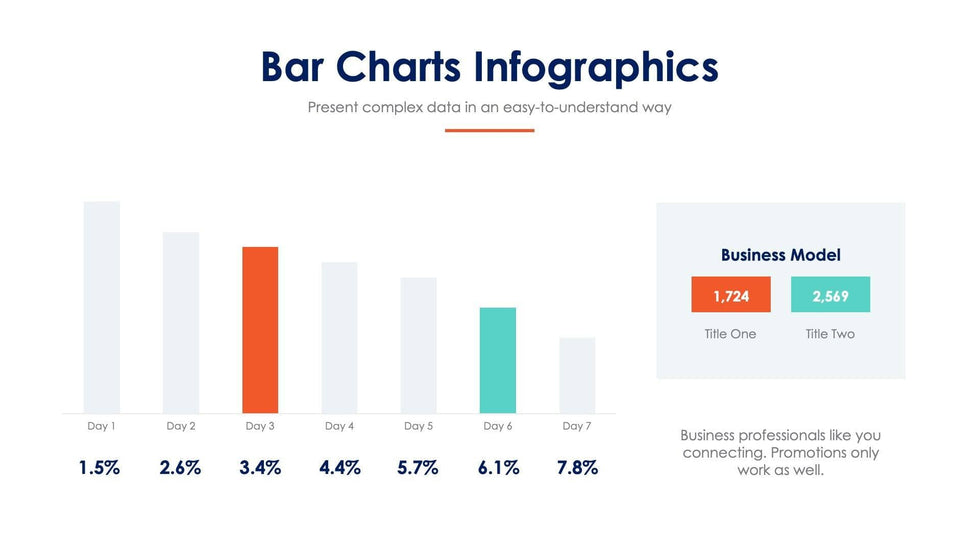 Bar Charts Infographics

Present complex data in an easy-to-understand way

Day 1
Day 2
Day 3
Day 4
Day 5
Day 6
Day 7

1.5%
2.6%
3.4%
4.4%
5.7%
6.1%
7.8%

Business Model

1,724
2,569

Title One
Title Two

Business professionals like you connecting. Promotions only work as well.